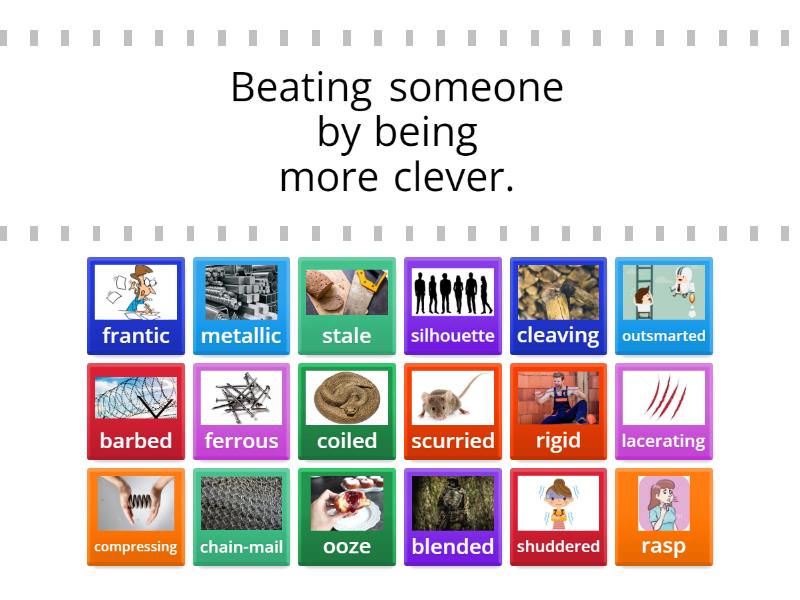 Beating someone by being more clever.

frantic
metallic
stale
silhouette
cleaving
outsmarted
barbed
ferrous
coiled
scurried
rigid
lacerating
compressing
chain-mail
ooze
blended
shuddered
rasp